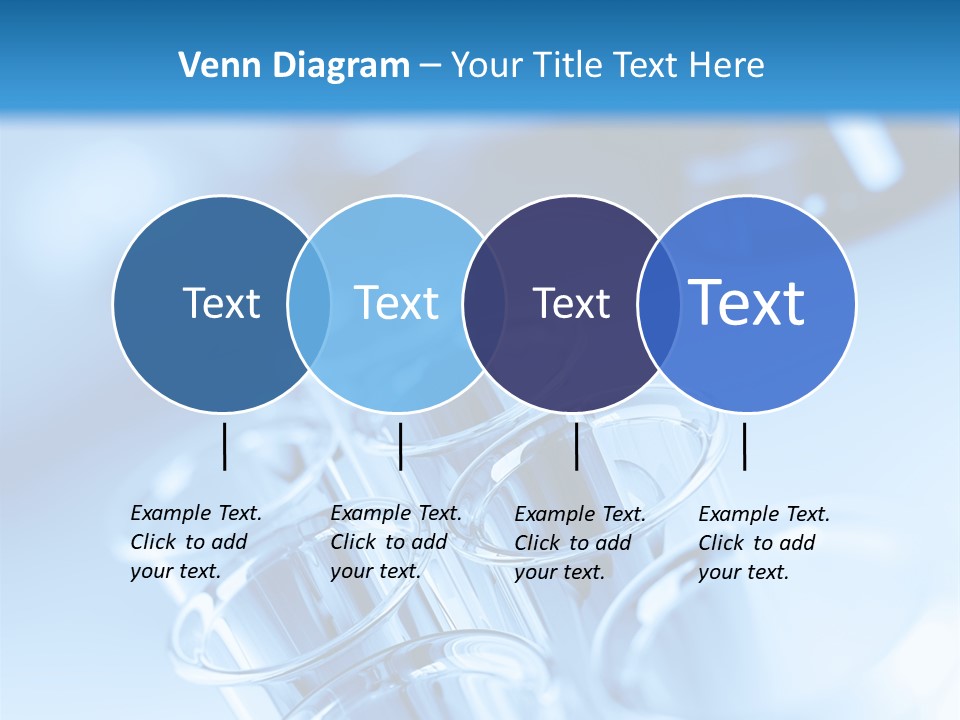 Venn Diagram – Your Title Text Here

Text

Text

Text

Text

Example Text. Click to add your text.

Example Text. Click to add your text.

Example Text. Click to add your text.

Example Text. Click to add your text.